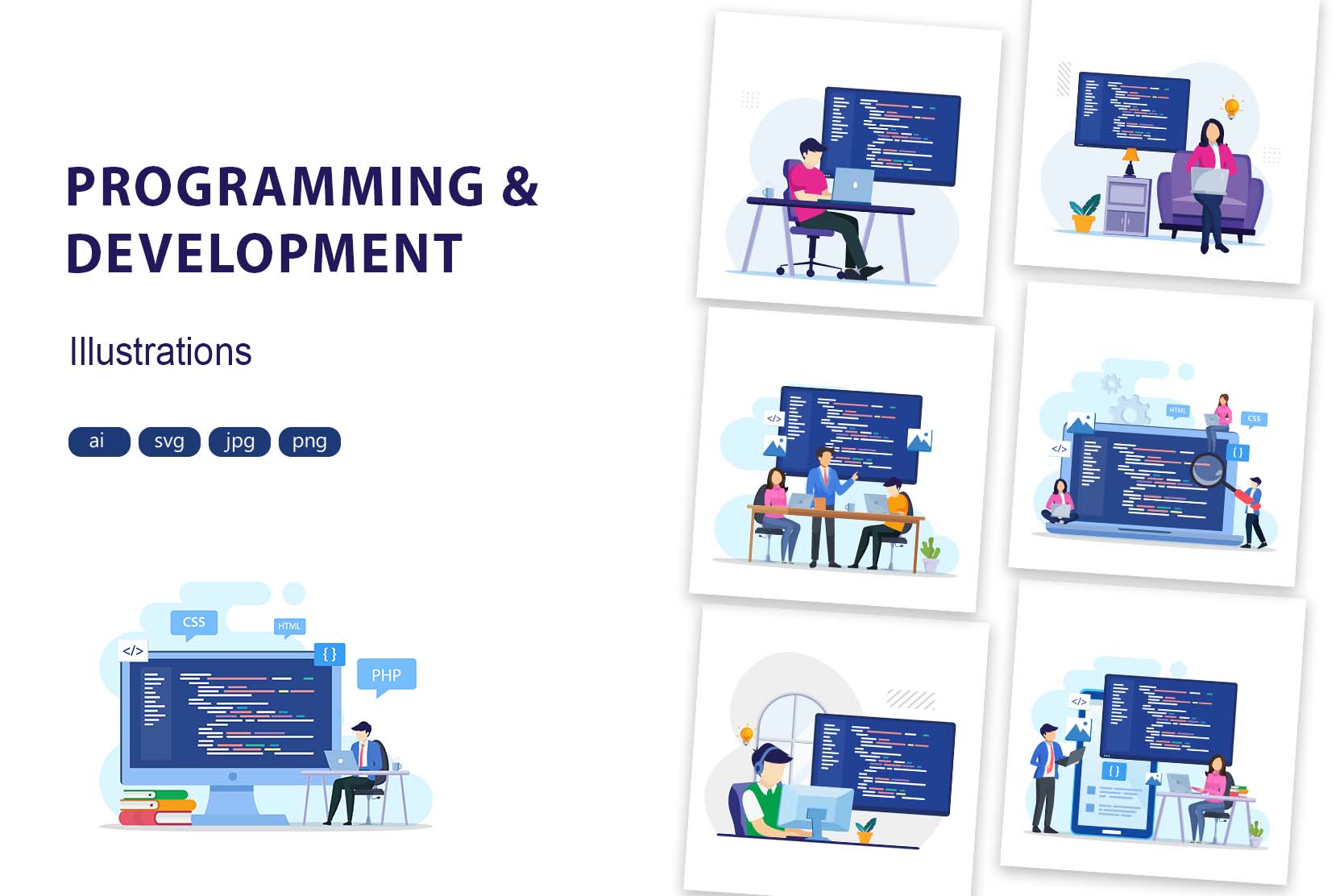 PROGRAMMING &
DEVELOPMENT

Illustrations

ai svg jpg png

CSS
HTML
</>
{ }
PHP

</>

HTML
CSS
</>
{ }

</>
{ }